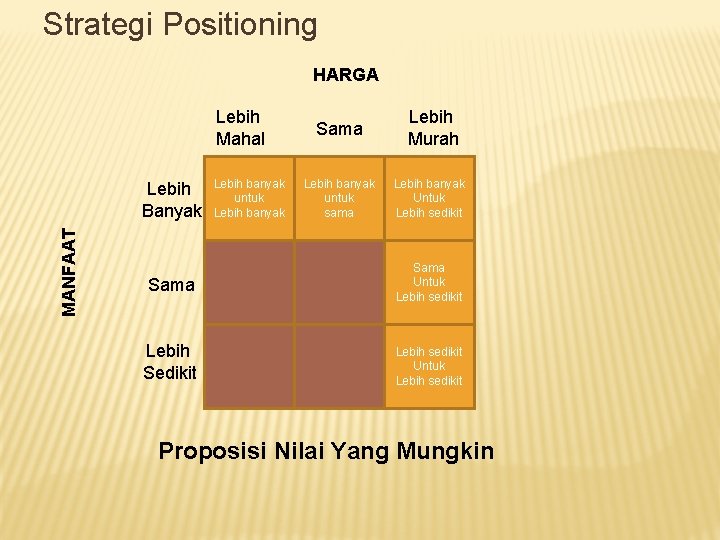 Strategi Positioning

HARGA

MANFAAT

| | Lebih Mahal | Sama | Lebih Murah |
|---|---|---|---|
| Lebih Banyak | Lebih banyak untuk Lebih banyak | Lebih banyak untuk sama | Lebih banyak Untuk Lebih sedikit |
| Sama | | | Sama Untuk Lebih sedikit |
| Lebih Sedikit | | | Lebih sedikit Untuk Lebih sedikit |

Proposisi Nilai Yang Mungkin